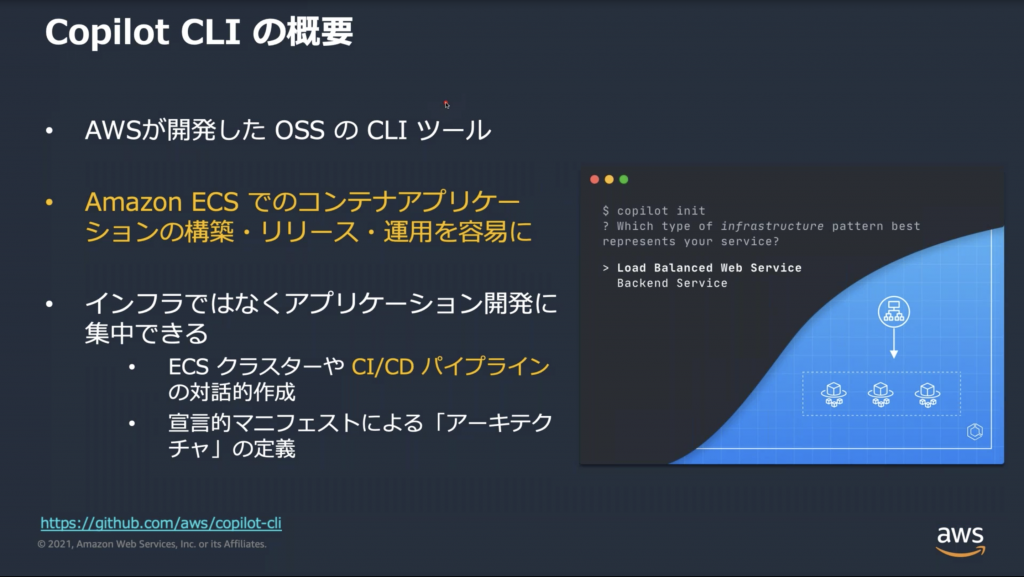 Copilot CLI の概要

• AWSが開発した OSS の CLI ツール

• Amazon ECS でのコンテナアプリケーションの構築・リリース・運用を容易に

• インフラではなくアプリケーション開発に集中できる
  • ECS クラスターや CI/CD パイプラインの対話的作成
  • 宣言的マニフェストによる「アーキテクチャ」の定義

$ copilot init
? Which type of infrastructure pattern best represents your service?

> Load Balanced Web Service
  Backend Service

https://github.com/aws/copilot-cli

© 2021, Amazon Web Services, Inc. or its Affiliates.

aws